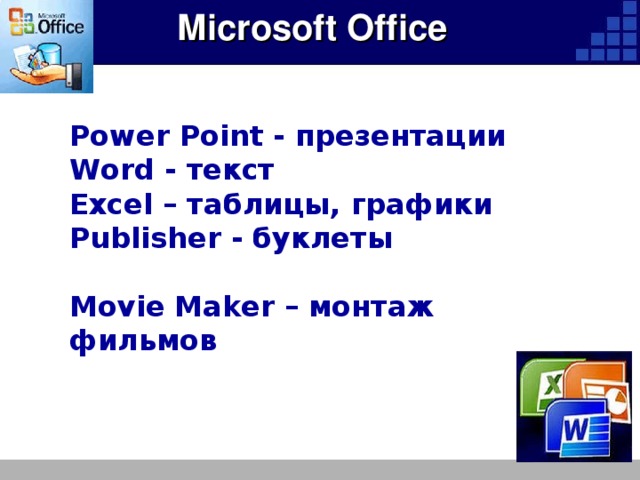 Microsoft Office

Microsoft Office

Power Point - презентации
Word - текст
Excel – таблицы, графики
Publisher - буклеты

Movie Maker – монтаж фильмов

X

W